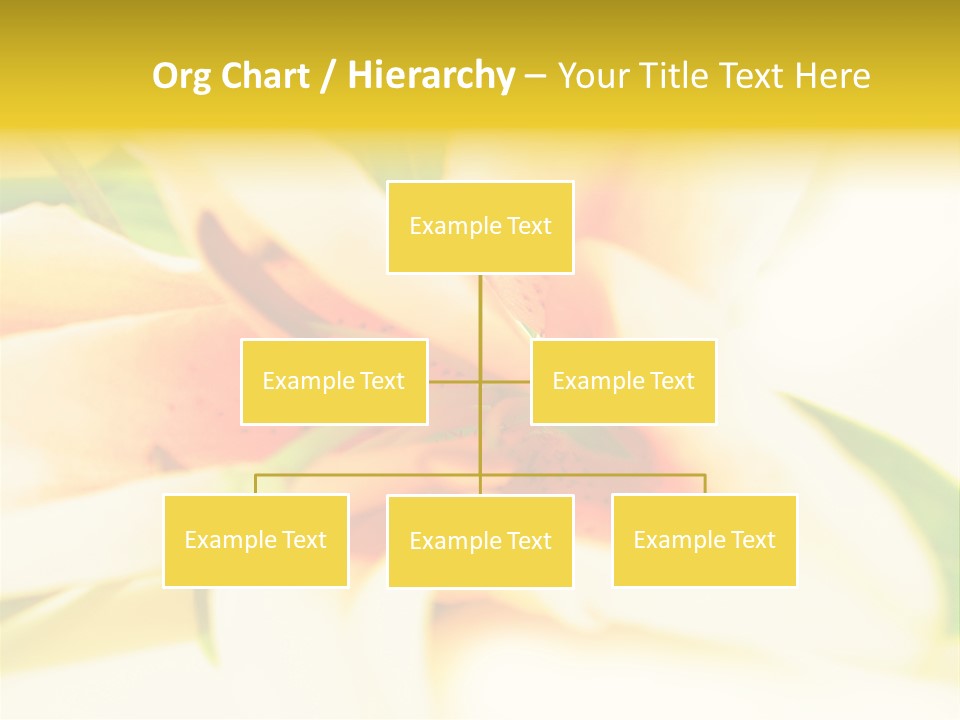 Org Chart / Hierarchy – Your Title Text Here

Example Text

Example Text

Example Text

Example Text

Example Text

Example Text